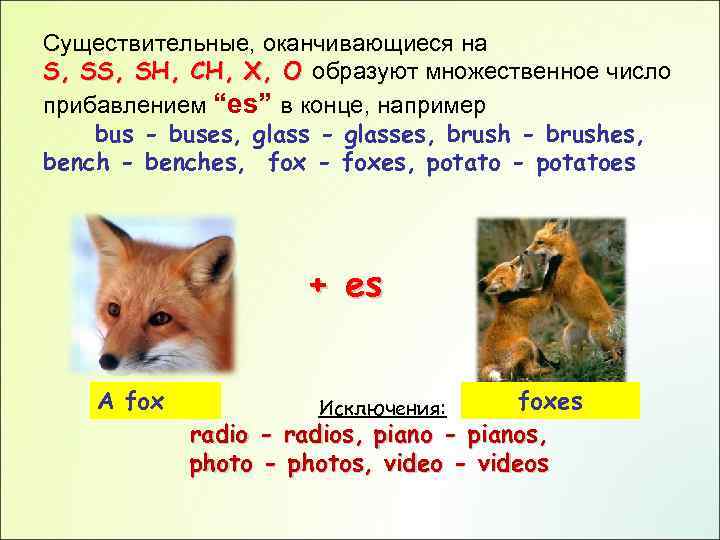 Существительные, оканчивающиеся на S, SS, SH, CH, X, O образуют множественное число прибавлением “es” в конце, например

bus - buses, glass - glasses, brush - brushes, bench - benches, fox - foxes, potato - potatoes

+ es

A fox

foxes

Исключения:

radio - radios, piano - pianos, photo - photos, video - videos